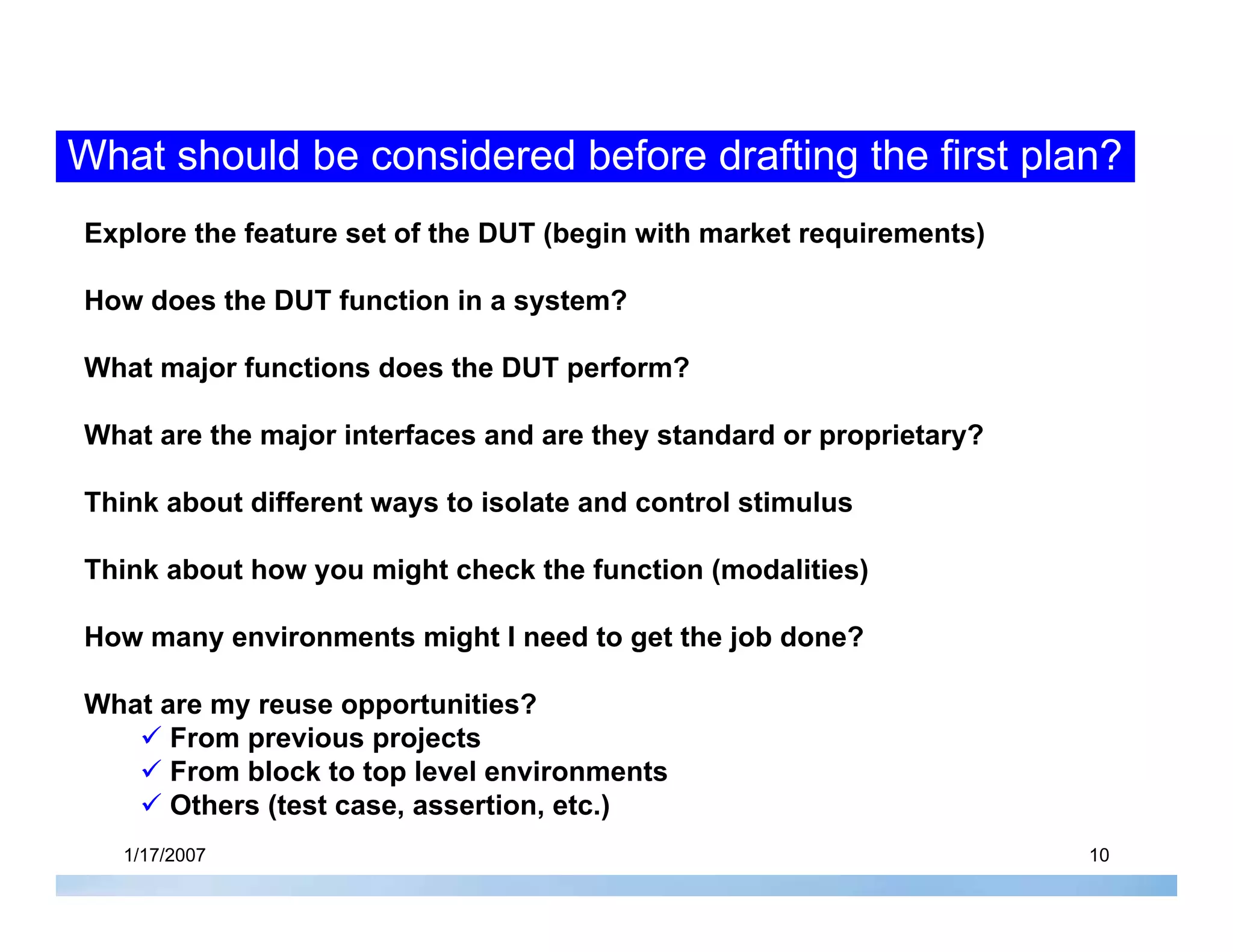 What should be considered before drafting the first plan?

Explore the feature set of the DUT (begin with market requirements)

How does the DUT function in a system?

What major functions does the DUT perform?

What are the major interfaces and are they standard or proprietary?

Think about different ways to isolate and control stimulus

Think about how you might check the function (modalities)

How many environments might I need to get the job done?

What are my reuse opportunities?
✓ From previous projects
✓ From block to top level environments
✓ Others (test case, assertion, etc.)

1/17/2007

10